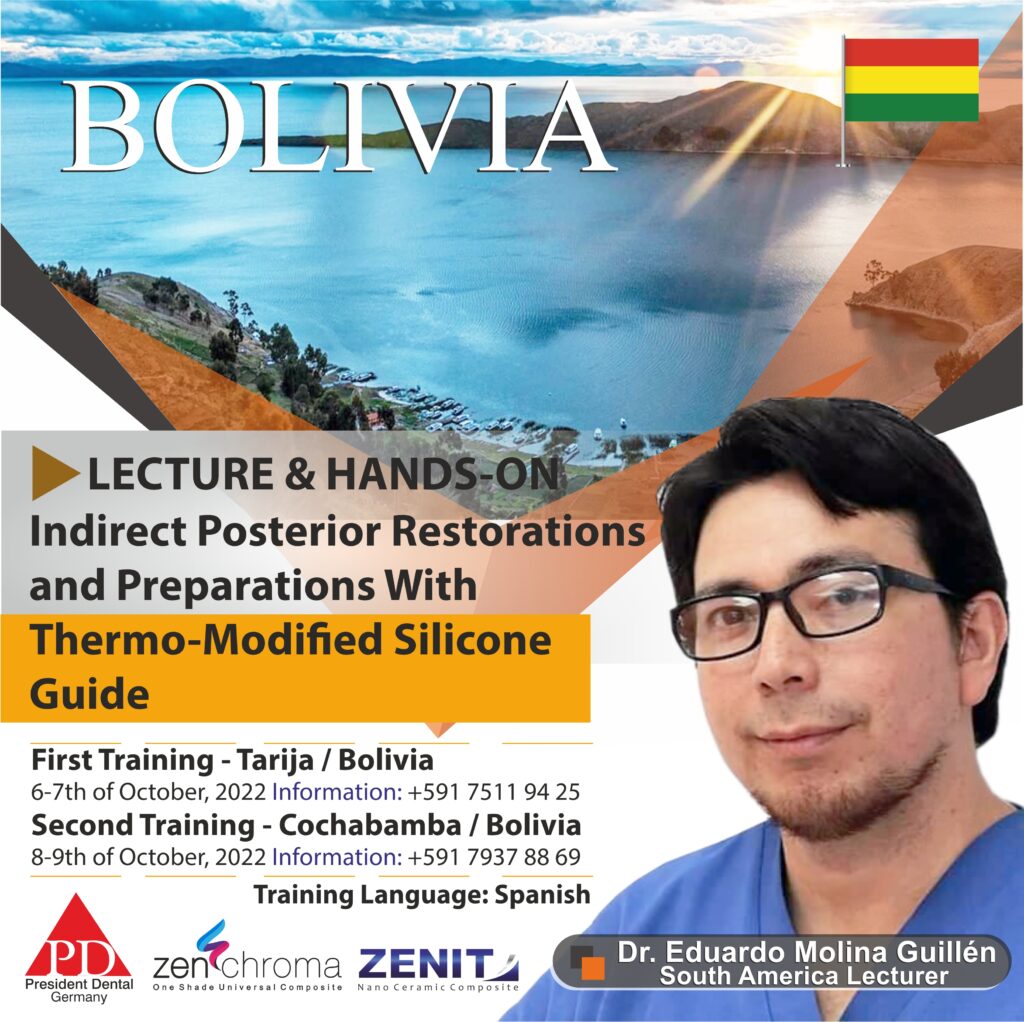 BOLIVIA

LECTURE & HANDS-ON
Indirect Posterior Restorations and Preparations With Thermo-Modified Silicone Guide

First Training - Tarija / Bolivia
6-7th of October, 2022 Information: +591 7511 94 25
Second Training - Cochabamba / Bolivia
8-9th of October, 2022 Information: +591 7937 88 69
Training Language: Spanish

PD
President Dental
Germany

zenchroma
One Shade Universal Composite

ZENIT
Nano Ceramic Composite

Dr. Eduardo Molina Guillén
South America Lecturer